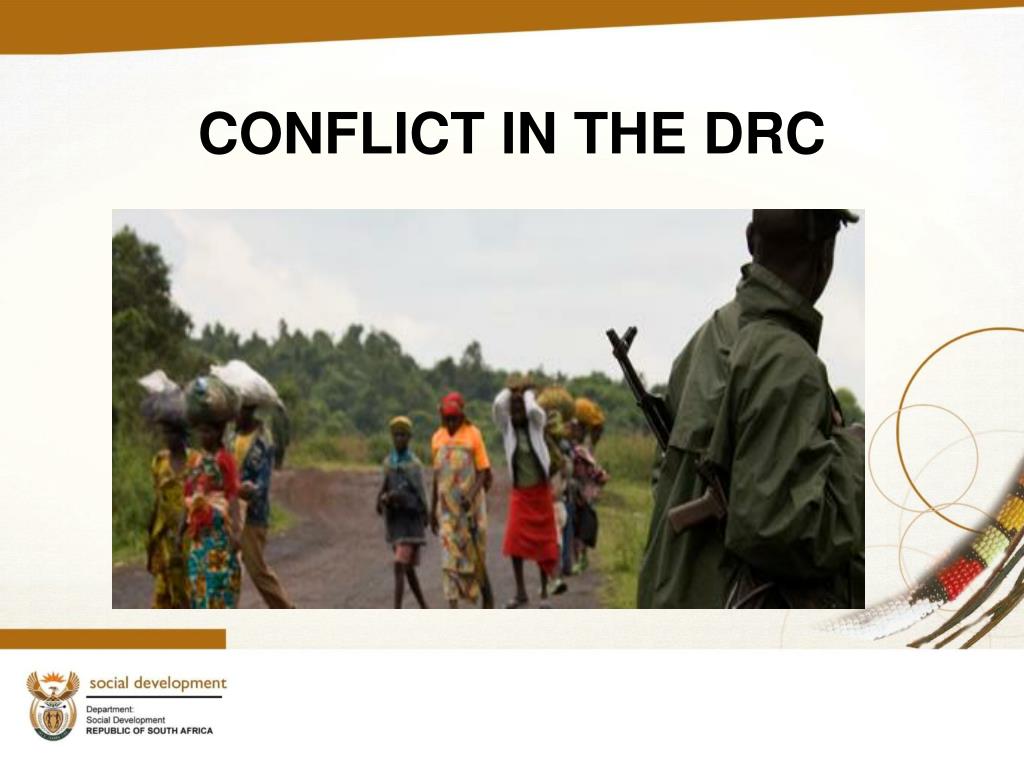 CONFLICT IN THE DRC

social development

Department:
Social Development
REPUBLIC OF SOUTH AFRICA